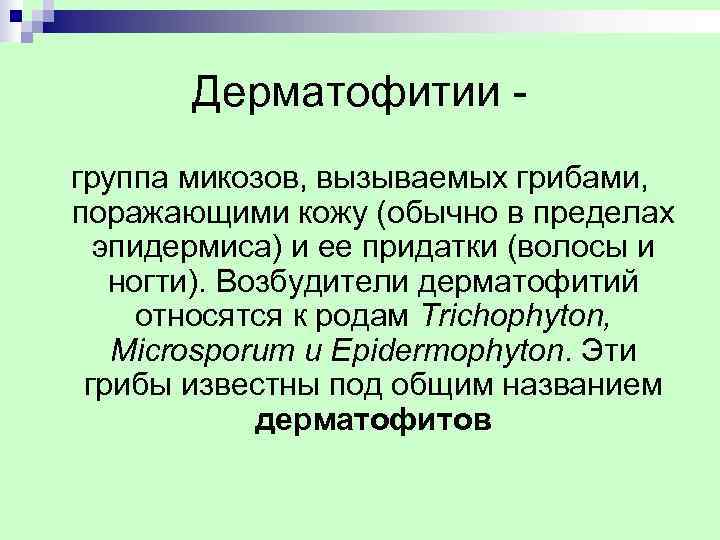 Дерматофитии -

группа микозов, вызываемых грибами, поражающими кожу (обычно в пределах эпидермиса) и ее придатки (волосы и ногти). Возбудители дерматофитий относятся к родам Trichophyton, Microsporum и Epidermophyton. Эти грибы известны под общим названием дерматофитов